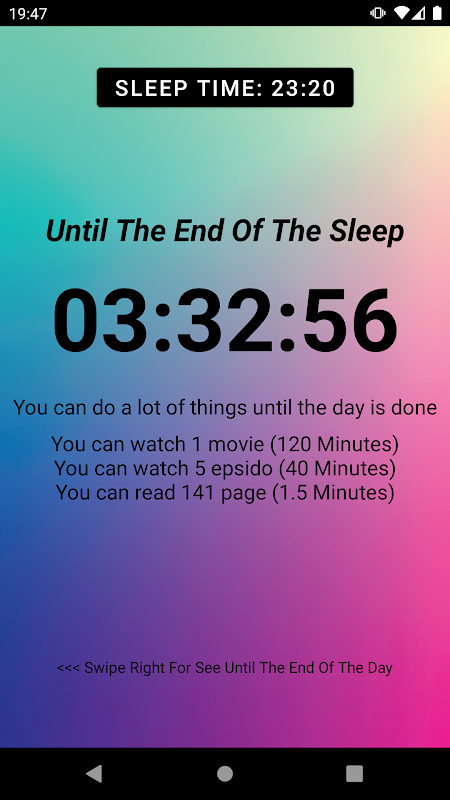 19:47

SLEEP TIME: 23:20

Until The End Of The Sleep

03:32:56

You can do a lot of things until the day is done

You can watch 1 movie (120 Minutes)
You can watch 5 epsido (40 Minutes)
You can read 141 page (1.5 Minutes)

<<< Swipe Right For See Until The End Of The Day